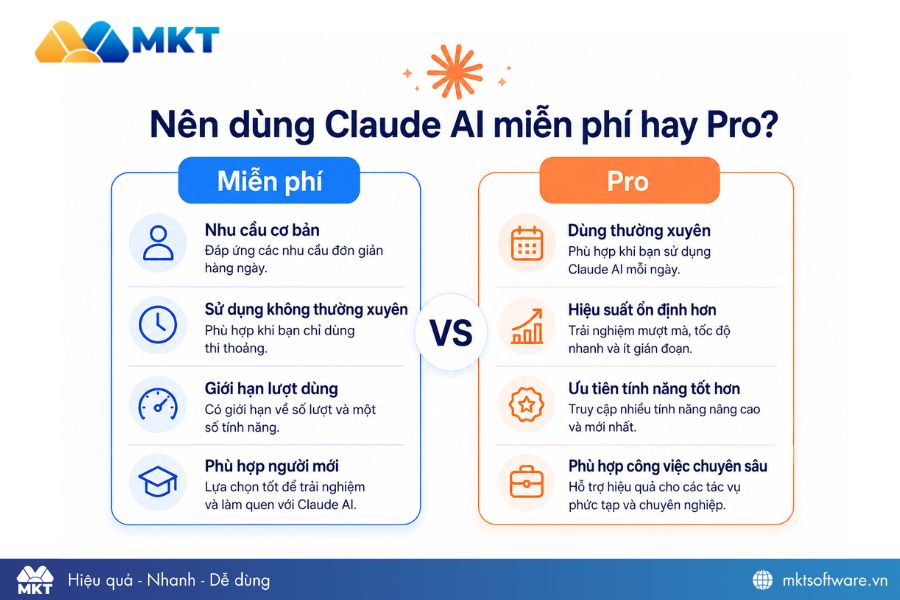 MKT

Nên dùng Claude AI miễn phí hay Pro?

Miễn phí

Nhu cầu cơ bản
Đáp ứng các nhu cầu đơn giản hàng ngày.

Sử dụng không thường xuyên
Phù hợp khi bạn chỉ dùng thi thoảng.

Giới hạn lượt dùng
Có giới hạn về số lượt và một số tính năng.

Phù hợp người mới
Lựa chọn tốt để trải nghiệm và làm quen với Claude AI.

VS

Pro

Dùng thường xuyên
Phù hợp khi bạn sử dụng Claude AI mỗi ngày.

Hiệu suất ổn định hơn
Trải nghiệm mượt mà, tốc độ nhanh và ít gián đoạn.

Ưu tiên tính năng tốt hơn
Truy cập nhiều tính năng nâng cao và mới nhất.

Phù hợp công việc chuyên sâu
Hỗ trợ hiệu quả cho các tác vụ phức tạp và chuyên nghiệp.

MKT Hiệu quả - Nhanh - Dễ dùng

mktsoftware.vn